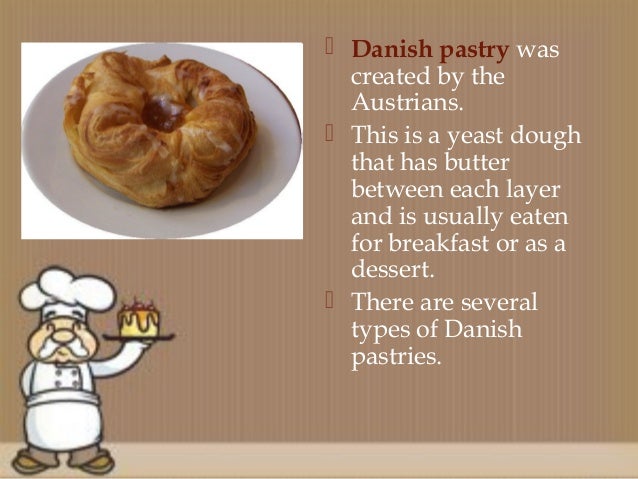 Danish pastry was created by the Austrians.

This is a yeast dough that has butter between each layer and is usually eaten for breakfast or as a dessert.

There are several types of Danish pastries.